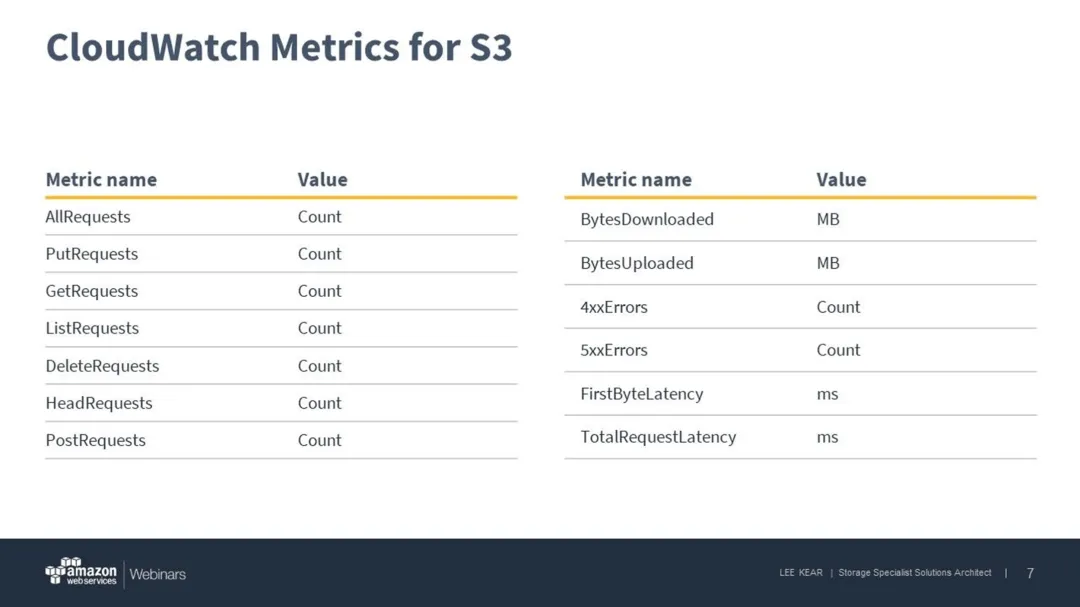 CloudWatch Metrics for S3

| Metric name | Value |
|---|---|
| AllRequests | Count |
| PutRequests | Count |
| GetRequests | Count |
| ListRequests | Count |
| DeleteRequests | Count |
| HeadRequests | Count |
| PostRequests | Count |

| Metric name | Value |
|---|---|
| BytesDownloaded | MB |
| BytesUploaded | MB |
| 4xxErrors | Count |
| 5xxErrors | Count |
| FirstByteLatency | ms |
| TotalRequestLatency | ms |

amazon web services | Webinars

LEE KEAR | Storage Specialist Solutions Architect | 7